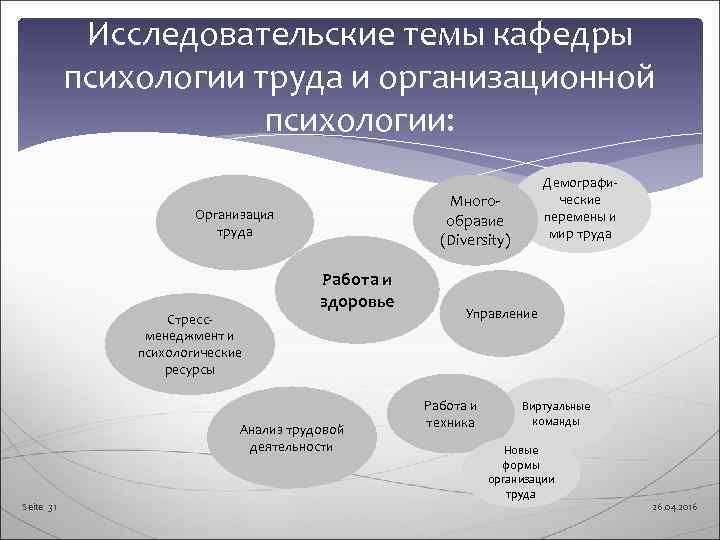 Исследовательские темы кафедры психологии труда и организационной психологии:

Организация труда

Много-образие (Diversity)

Демографи-ческие перемены и мир труда

Работа и здоровье

Управление

Стресс-менеджмент и психологические ресурсы

Работа и техника

Виртуальные команды

Анализ трудовой деятельности

Новые формы организации труда

Seite 31

26.04.2016